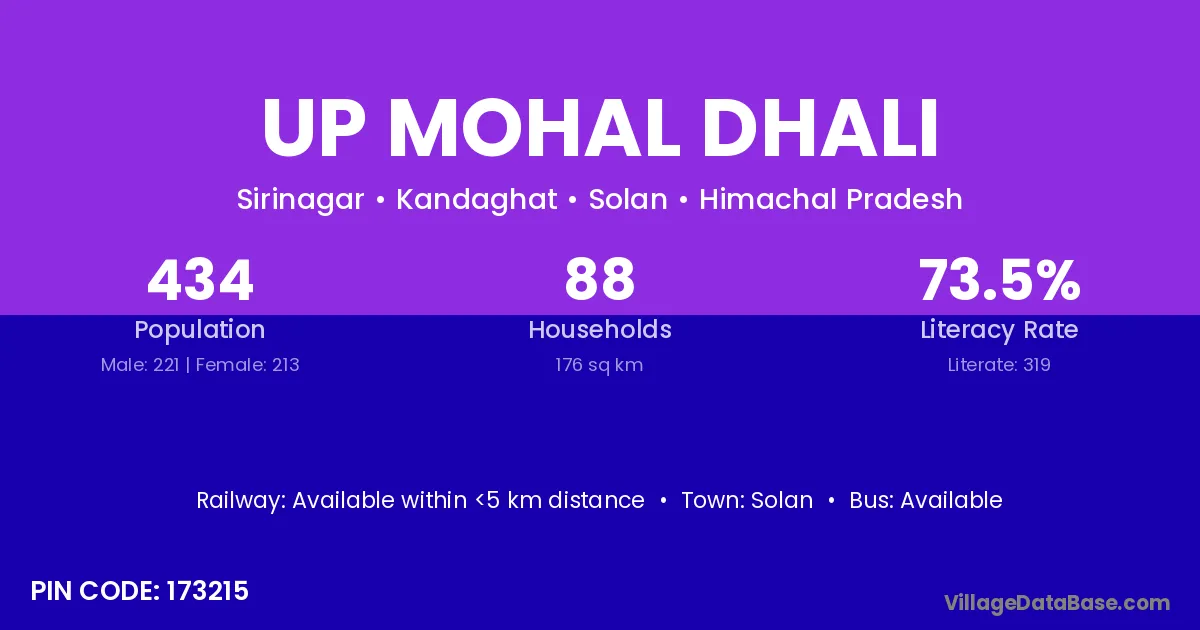 UP MOHAL DHALI

Sirinagar • Kandaghat • Solan • Himachal Pradesh

434
Population
Male: 221 | Female: 213

88
Households
176 sq km

73.5%
Literacy Rate
Literate: 319

Railway: Available within <5 km distance • Town: Solan • Bus: Available

PIN CODE: 173215

VillageDataBase.com